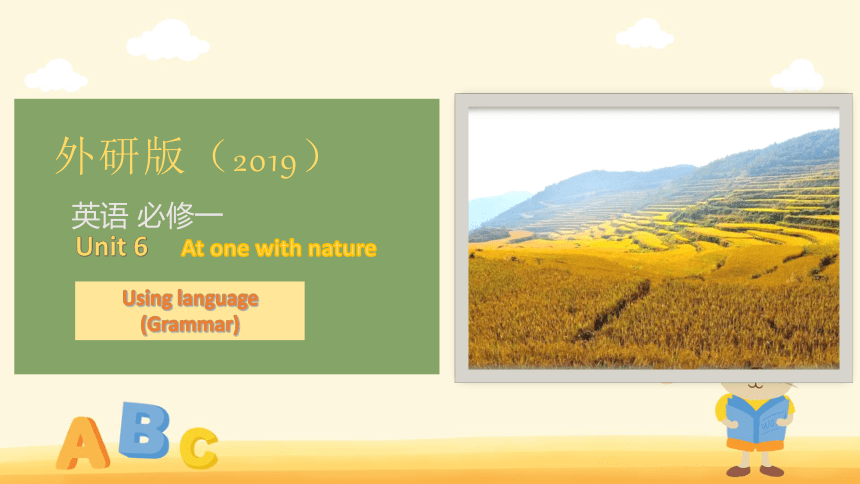 外研版（2019）

英语 必修一

Unit 6 At one with nature

Using language
(Grammar)

A B C